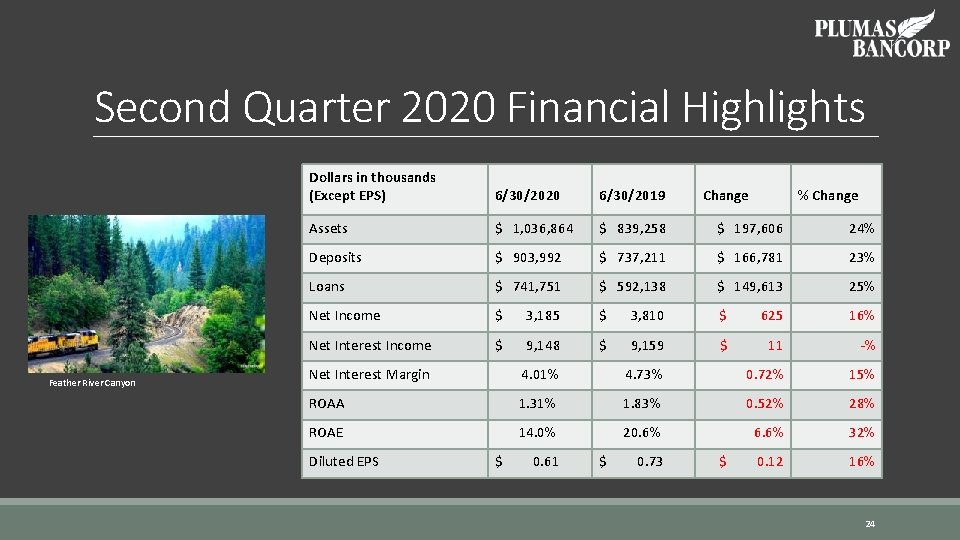 PLUMAS BANCORP

Second Quarter 2020 Financial Highlights

Feather River Canyon

| Dollars in thousands (Except EPS) | 6/30/2020 | 6/30/2019 | Change | % Change |
|---|---|---|---|---|
| Assets | \$ 1,036,864 | \$ 839,258 | \$ 197,606 | 24% |
| Deposits | \$ 903,992 | \$ 737,211 | \$ 166,781 | 23% |
| Loans | \$ 741,751 | \$ 592,138 | \$ 149,613 | 25% |
| Net Income | \$ 3,185 | \$ 3,810 | \$ 625 | 16% |
| Net Interest Income | \$ 9,148 | \$ 9,159 | \$ 11 | -% |
| Net Interest Margin | 4.01% | 4.73% | 0.72% | 15% |
| ROAA | 1.31% | 1.83% | 0.52% | 28% |
| ROAE | 14.0% | 20.6% | 6.6% | 32% |
| Diluted EPS | \$ 0.61 | \$ 0.73 | \$ 0.12 | 16% |

24